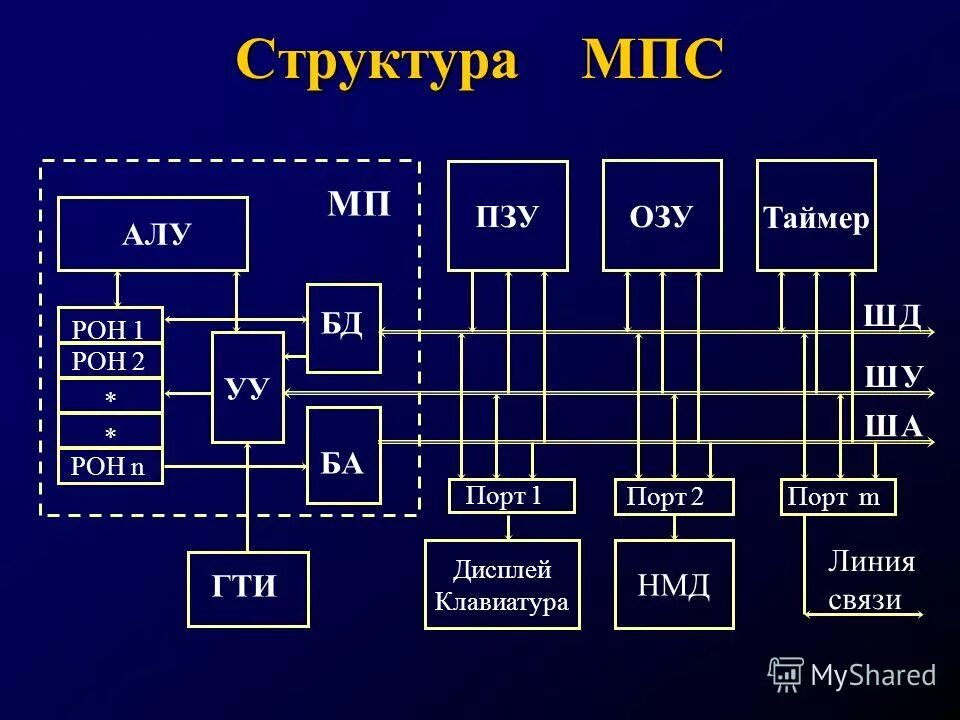 Структура МПС

МП

АЛУ

РОН 1
РОН 2
*
*
РОН n

УУ

БД

БА

ГТИ

ПЗУ

ОЗУ

Таймер

ШД

ШУ

ША

Порт 1

Порт 2

Порт m

Дисплей
Клавиатура

НМД

Линия
связи

MyShared